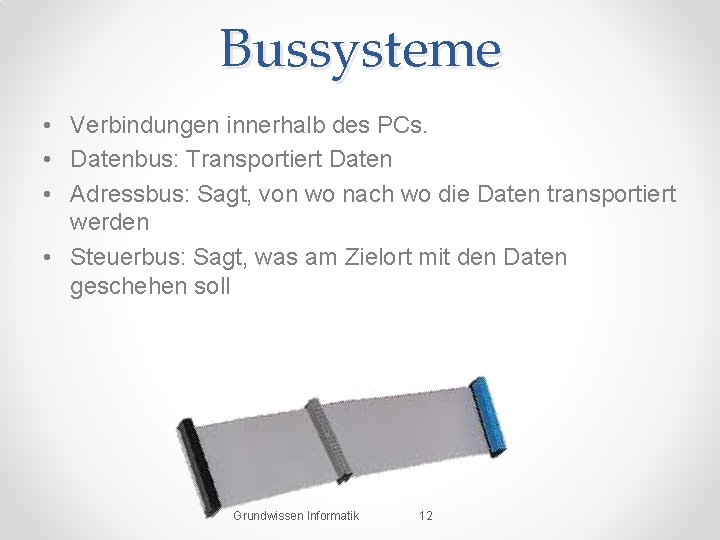 Bussysteme

• Verbindungen innerhalb des PCs.
• Datenbus: Transportiert Daten
• Adressbus: Sagt, von wo nach wo die Daten transportiert werden
• Steuerbus: Sagt, was am Zielort mit den Daten geschehen soll

Grundwissen Informatik 12